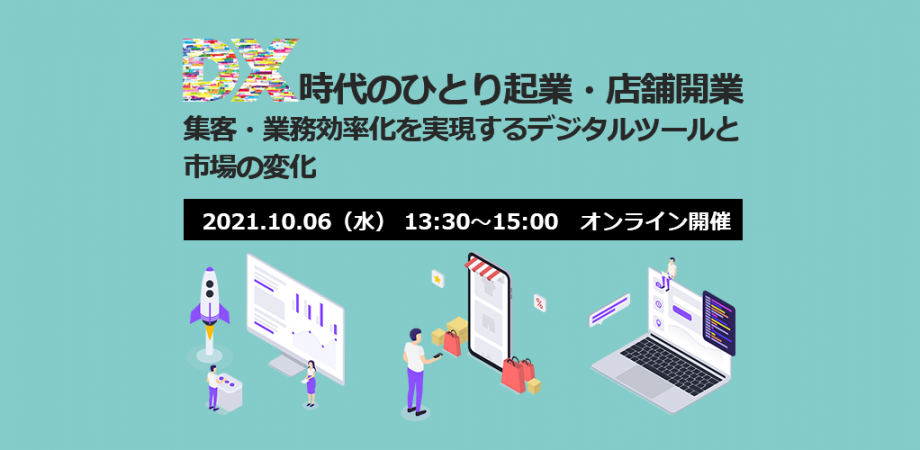 DX時代のひとり起業・店舗開業
集客・業務効率化を実現するデジタルツールと市場の変化

2021.10.06（水） 13:30～15:00 オンライン開催